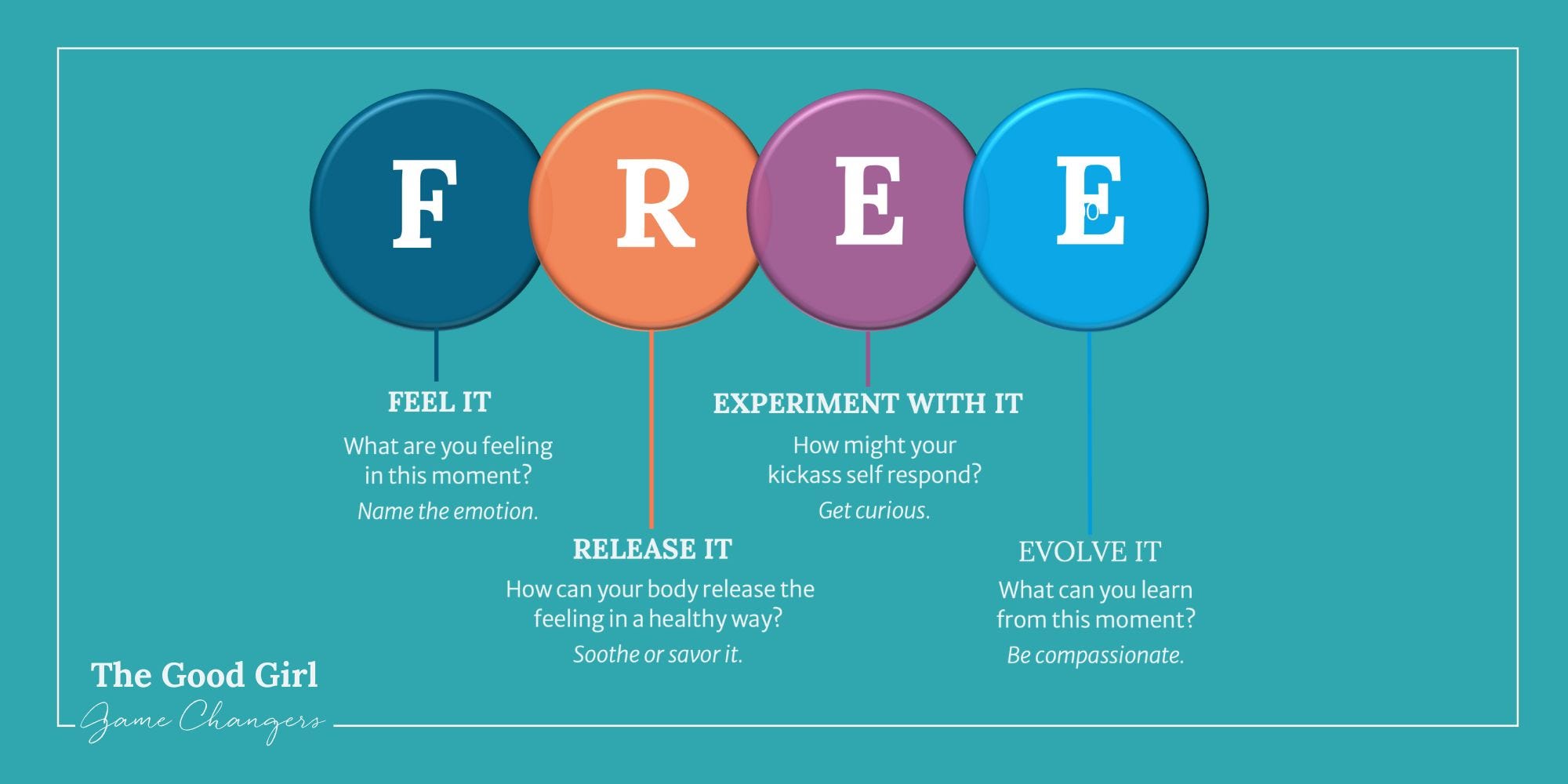 F R E E

FEEL IT
What are you feeling in this moment?
Name the emotion.

RELEASE IT
How can your body release the feeling in a healthy way?
Soothe or savor it.

EXPERIMENT WITH IT
How might your kickass self respond?
Get curious.

EVOLVE IT
What can you learn from this moment?
Be compassionate.

The Good Girl
Game Changers